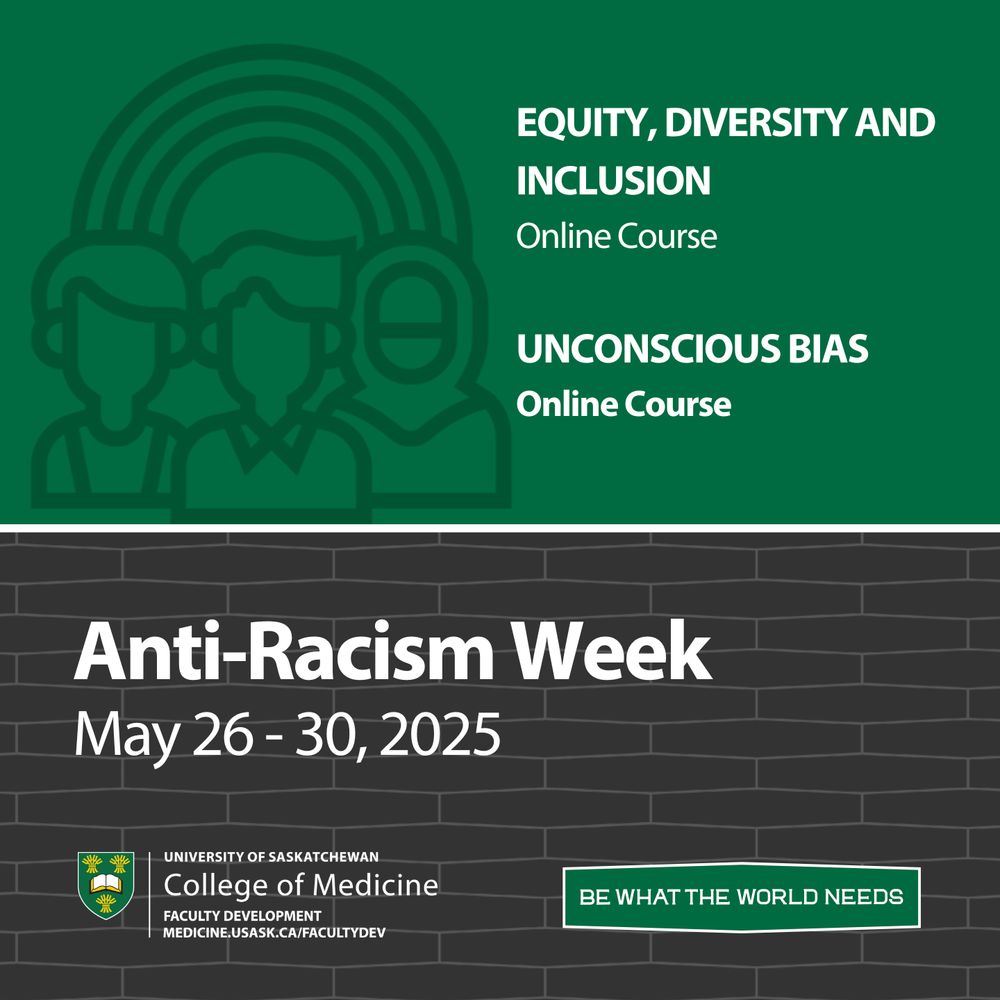 EQUITY, DIVERSITY AND INCLUSION
Online Course

UNCONSCIOUS BIAS
Online Course

Anti-Racism Week
May 26 - 30, 2025

UNIVERSITY OF SASKATCHEWAN
College of Medicine
FACULTY DEVELOPMENT
MEDICINE.USASK.CA/FACULTYDEV

BE WHAT THE WORLD NEEDS